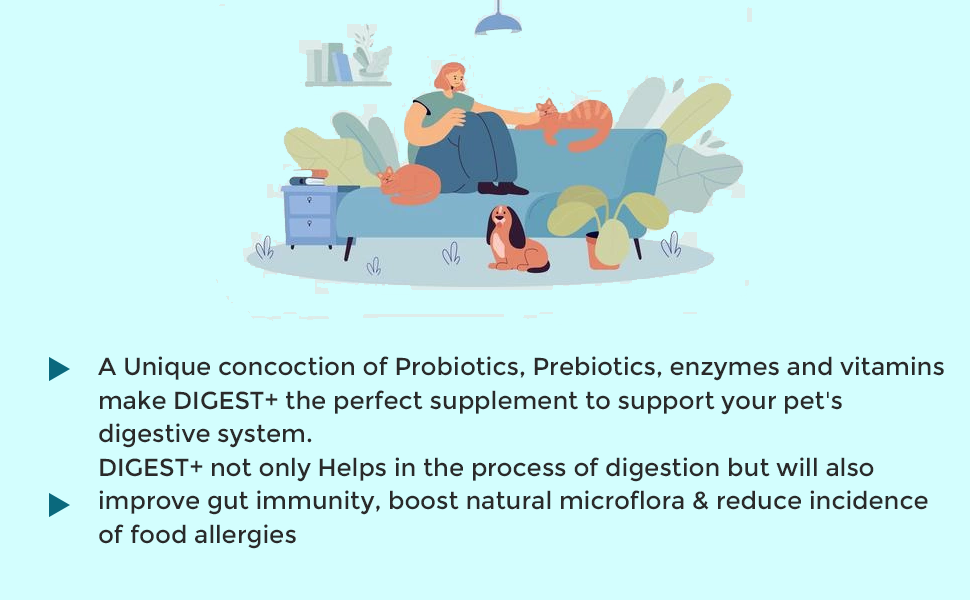 ▶ A Unique concoction of Probiotics, Prebiotics, enzymes and vitamins make DIGEST+ the perfect supplement to support your pet's digestive system.

▶ DIGEST+ not only Helps in the process of digestion but will also improve gut immunity, boost natural microflora & reduce incidence of food allergies